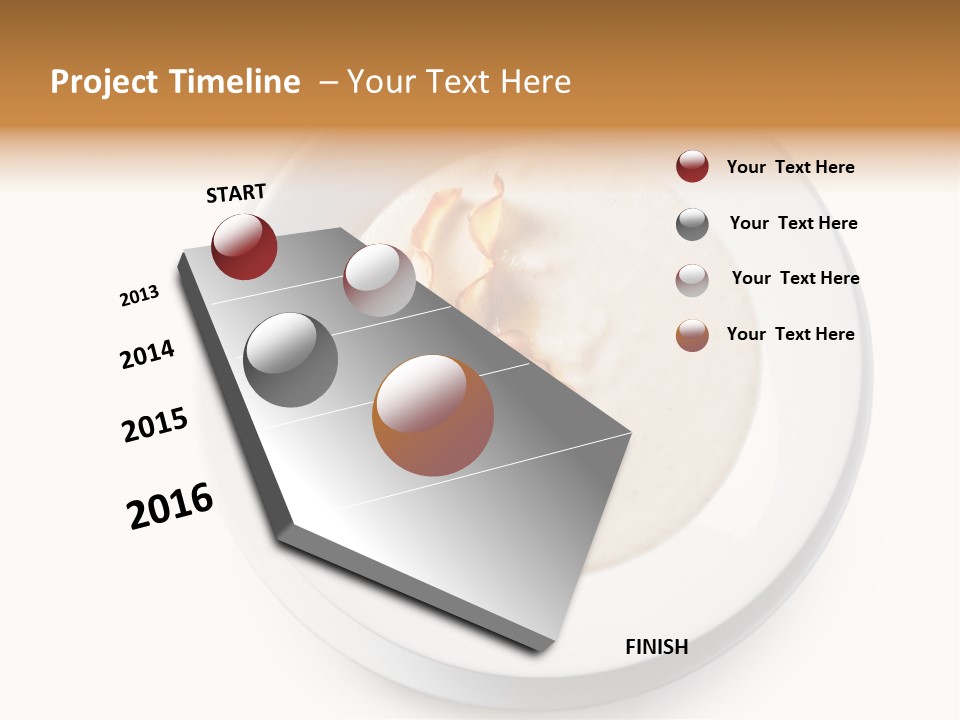 Project Timeline – Your Text Here

START

2013

2014

2015

2016

FINISH

Your Text Here

Your Text Here

Your Text Here

Your Text Here